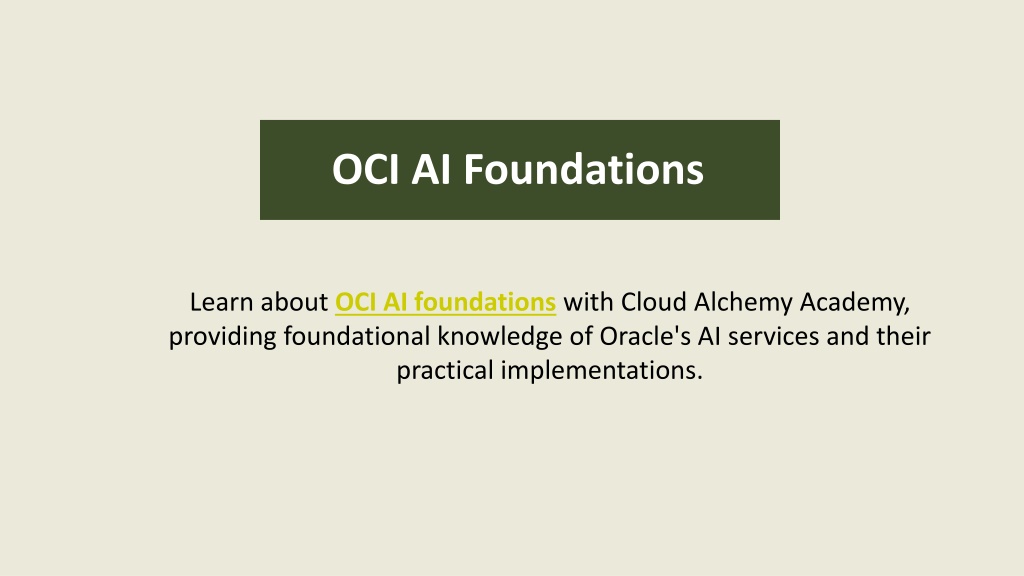 OCI AI Foundations

Learn about OCI AI foundations with Cloud Alchemy Academy, providing foundational knowledge of Oracle's AI services and their practical implementations.